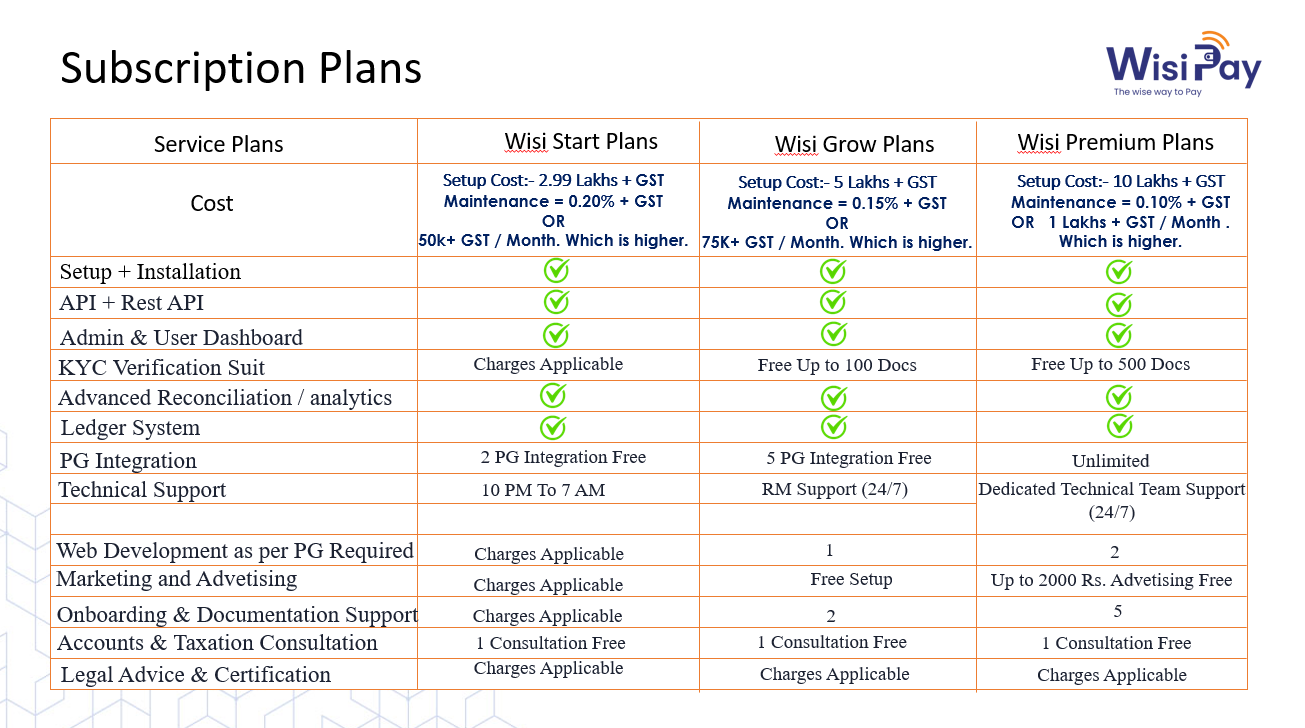 Subscription Plans

WisiPay
The wise way to Pay

| Service Plans | Wisi Start Plans | Wisi Grow Plans | Wisi Premium Plans |
|---|---|---|---|
| Cost | Setup Cost:- 2.99 Lakhs + GST Maintenance = 0.20% + GST OR 50k+ GST / Month. Which is higher. | Setup Cost:- 5 Lakhs + GST Maintenance = 0.15% + GST OR 75K+ GST / Month. Which is higher. | Setup Cost:- 10 Lakhs + GST Maintenance = 0.10% + GST OR 1 Lakhs + GST / Month . Which is higher. |
| Setup + Installation | ✓ | ✓ | ✓ |
| API + Rest API | ✓ | ✓ | ✓ |
| Admin & User Dashboard | ✓ | ✓ | ✓ |
| KYC Verification Suit | Charges Applicable | Free Up to 100 Docs | Free Up to 500 Docs |
| Advanced Reconciliation / analytics | ✓ | ✓ | ✓ |
| Ledger System | ✓ | ✓ | ✓ |
| PG Integration | 2 PG Integration Free | 5 PG Integration Free | Unlimited |
| Technical Support | 10 PM To 7 AM | RM Support (24/7) | Dedicated Technical Team Support (24/7) |
| Web Development as per PG Required | Charges Applicable | 1 | 2 |
| Marketing and Advetising | Charges Applicable | Free Setup | Up to 2000 Rs. Advetising Free |
| Onboarding & Documentation Support | Charges Applicable | 2 | 5 |
| Accounts & Taxation Consultation | 1 Consultation Free | 1 Consultation Free | 1 Consultation Free |
| Legal Advice & Certification | Charges Applicable | Charges Applicable | Charges Applicable |